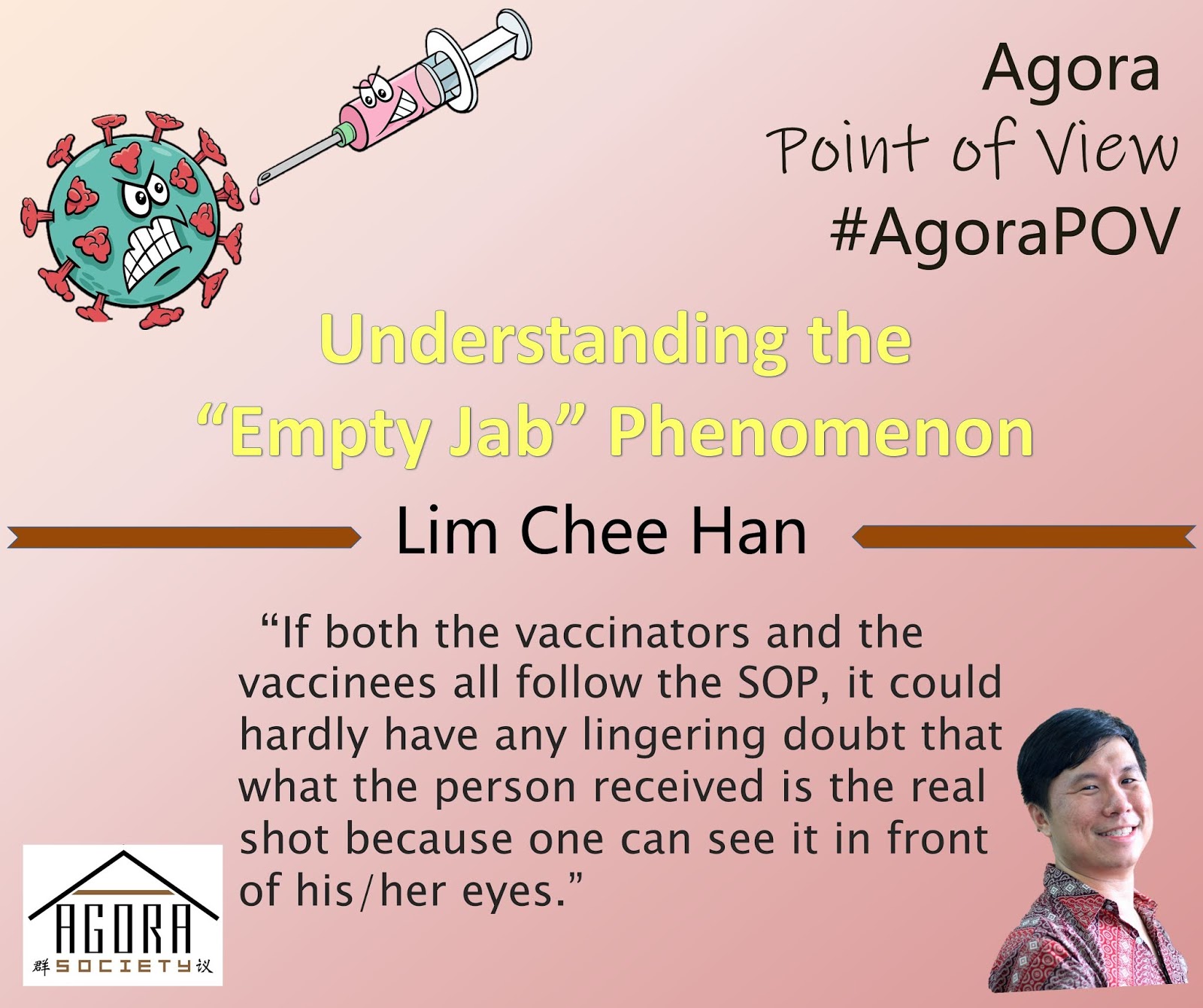 Agora
Point of View
#AgoraPOV

Understanding the "Empty Jab" Phenomenon

Lim Chee Han

"If both the vaccinators and the vaccinees all follow the SOP, it could hardly have any lingering doubt that what the person received is the real shot because one can see it in front of his/her eyes."

AGORA
群 SOCIETY 议